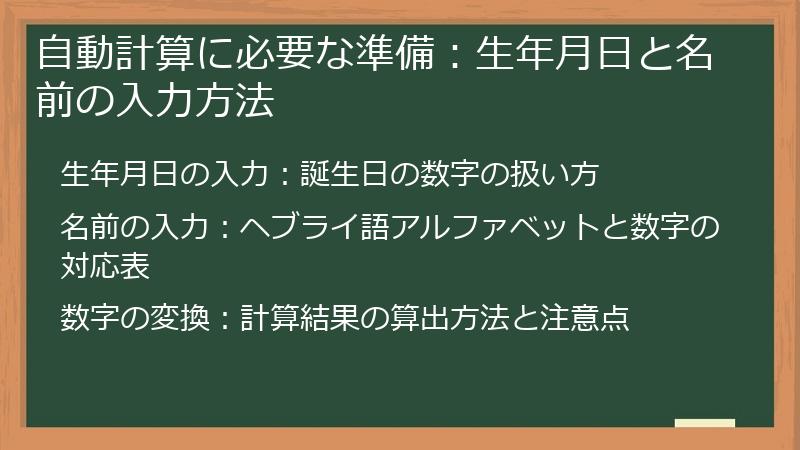 自動計算に必要な準備：生年月日と名前の入力方法

生年月日の入力：誕生日の数字の扱い方

名前の入力：ヘブライ語アルファベットと数字の対応表

数字の変換：計算結果の算出方法と注意点